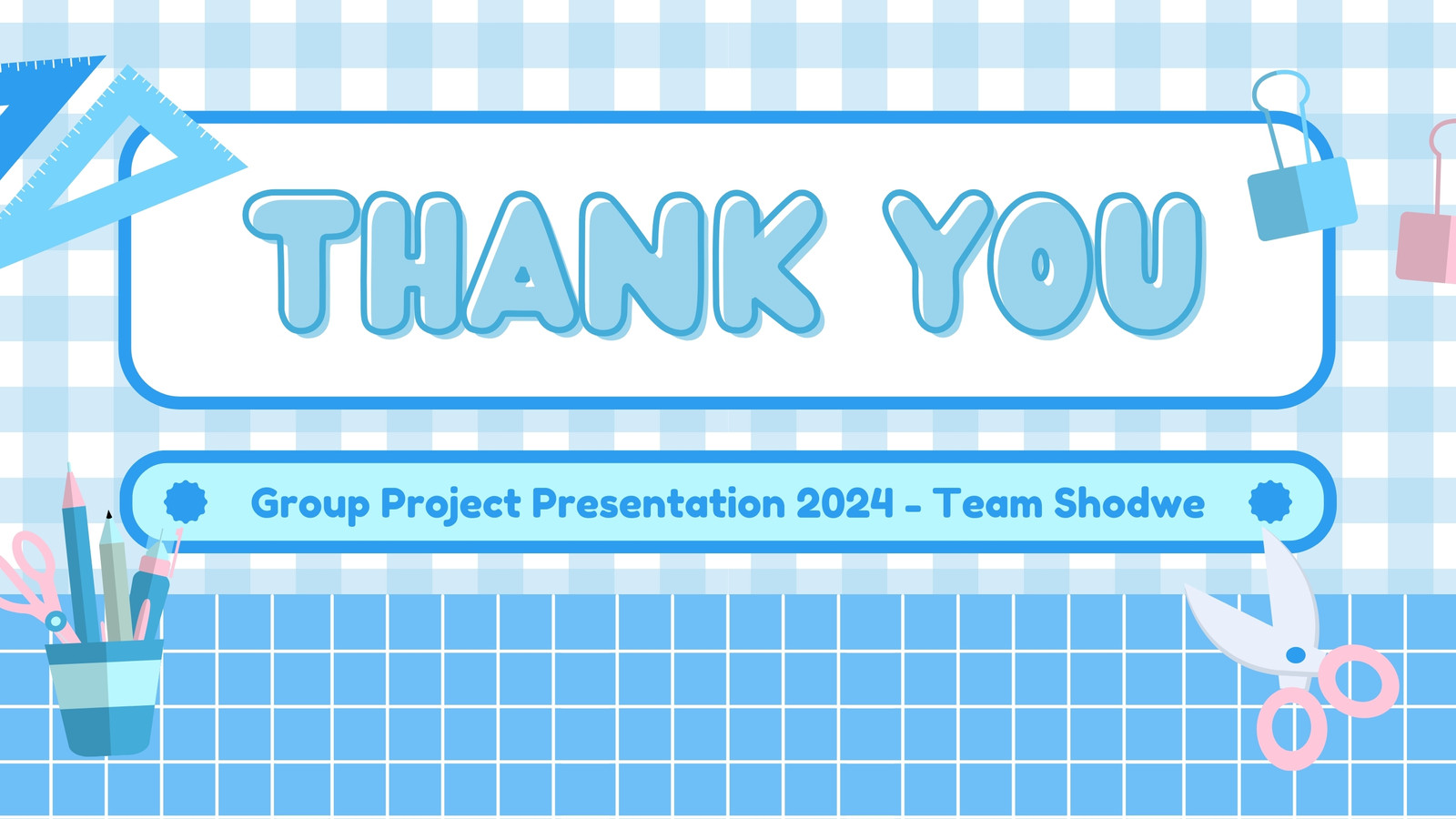 THANK YOU

Group Project Presentation 2024 - Team Shodwe